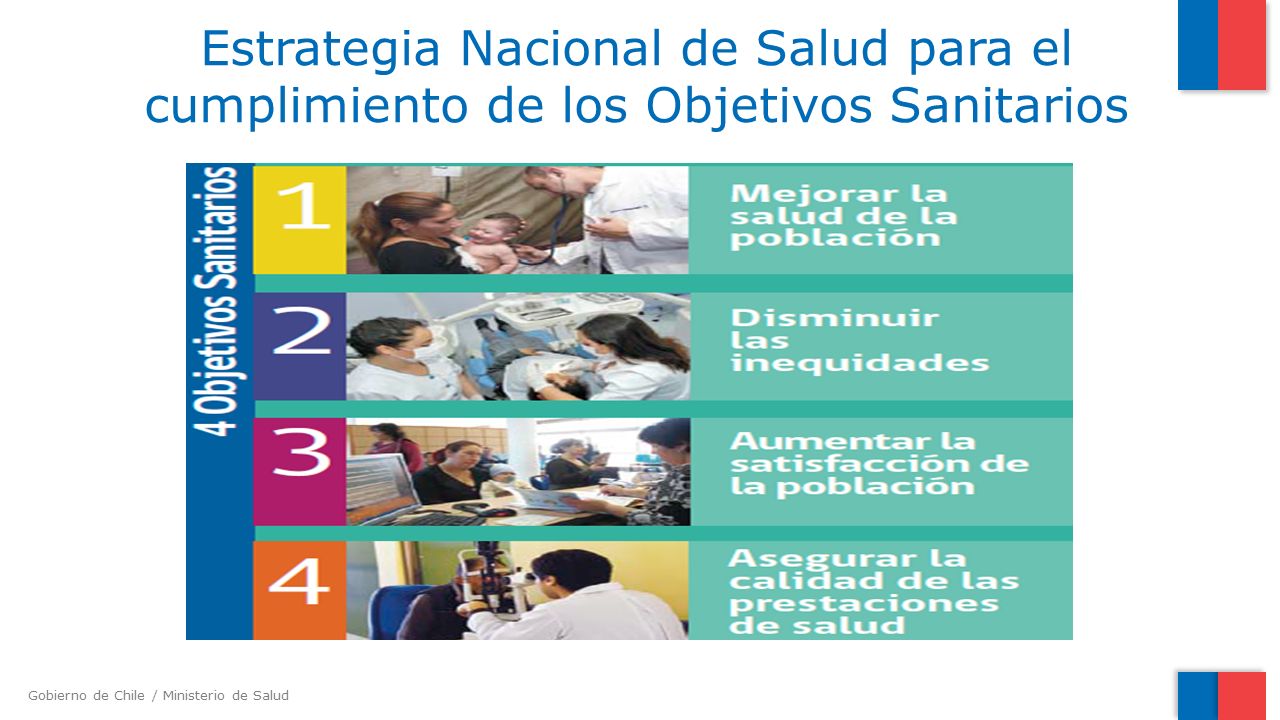 Estrategia Nacional de Salud para el cumplimiento de los Objetivos Sanitarios

4 Objetivos Sanitarios

1 Mejorar la salud de la población

2 Disminuir las inequidades

3 Aumentar la satisfacción de la población

4 Asegurar la calidad de las prestaciones de salud

Gobierno de Chile / Ministerio de Salud